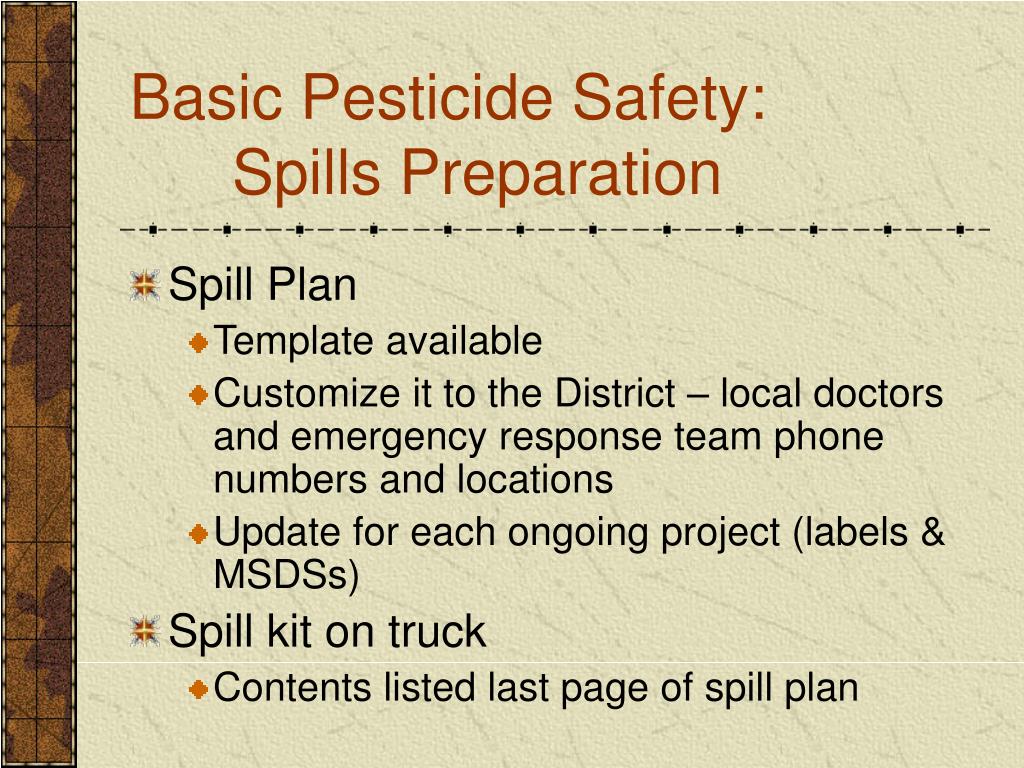 Basic Pesticide Safety:
Spills Preparation

Spill Plan

Template available

Customize it to the District – local doctors and emergency response team phone numbers and locations

Update for each ongoing project (labels & MSDSs)

Spill kit on truck

Contents listed last page of spill plan